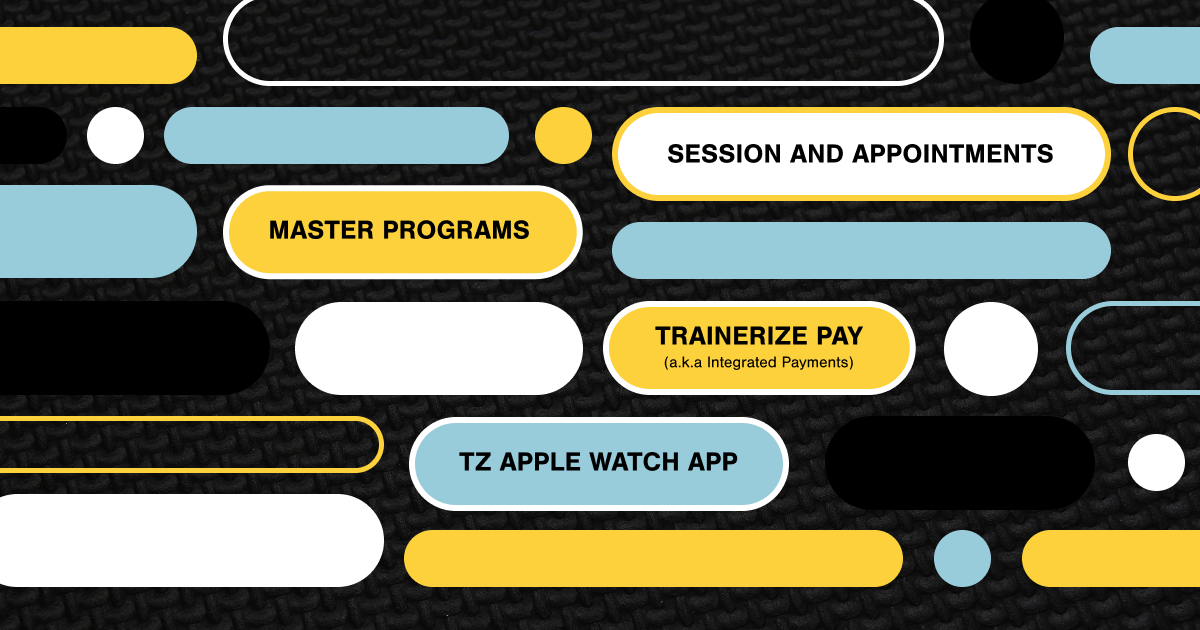 SESSION AND APPOINTMENTS

MASTER PROGRAMS

TRAINERIZE PAY
(a.k.a Integrated Payments)

TZ APPLE WATCH APP